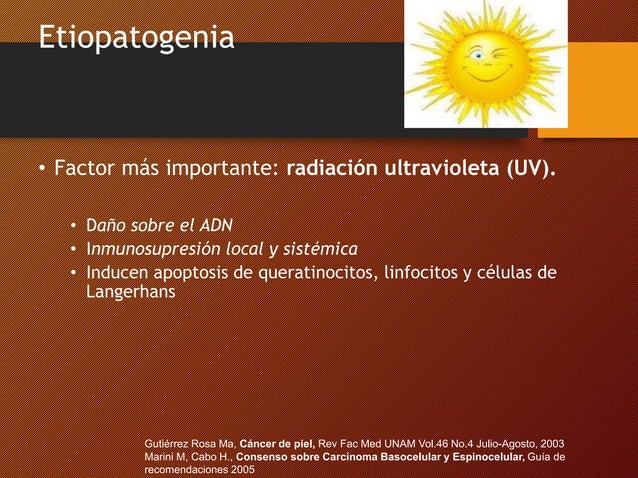 Etiopatogenia

• Factor más importante: radiación ultravioleta (UV).

• Daño sobre el ADN
• Inmunosupresión local y sistémica
• Inducen apoptosis de queratinocitos, linfocitos y células de Langerhans

Gutiérrez Rosa Ma, Cáncer de piel, Rev Fac Med UNAM Vol.46 No.4 Julio-Agosto, 2003
Marini M, Cabo H., Consenso sobre Carcinoma Basocelular y Espinocelular, Guía de recomendaciones 2005